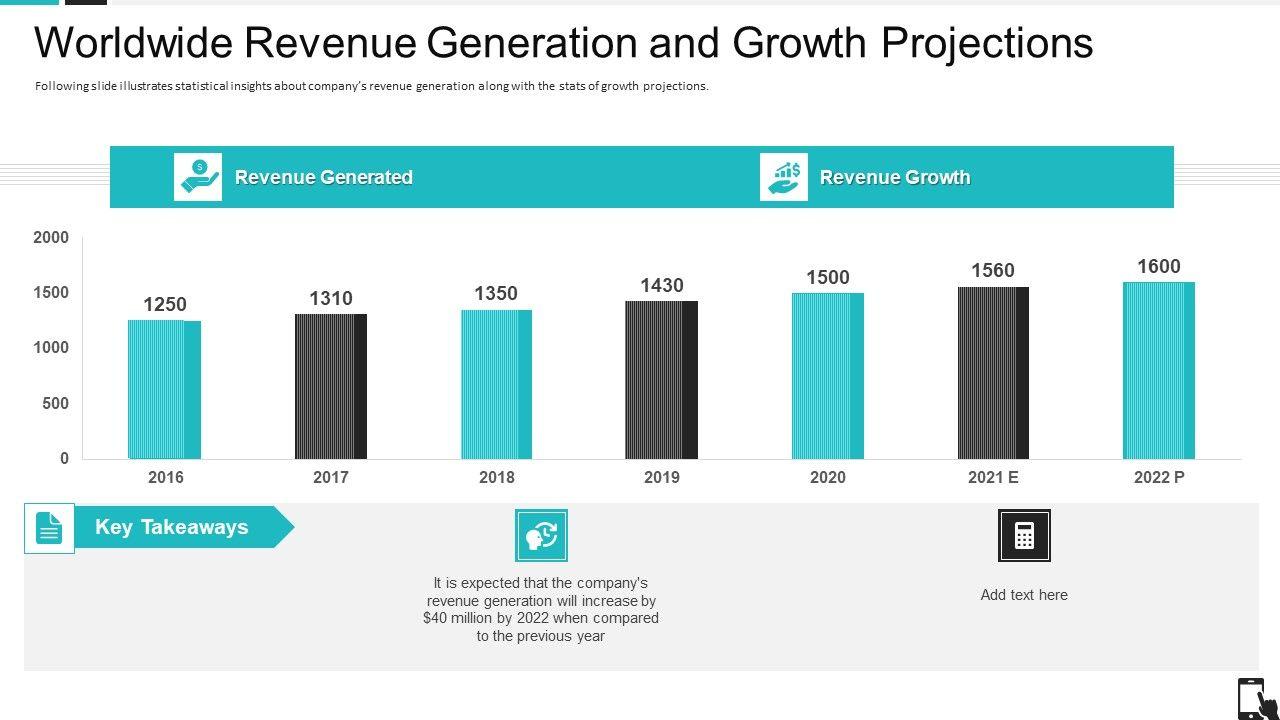 Worldwide Revenue Generation and Growth Projections

Following slide illustrates statistical insights about company's revenue generation along with the stats of growth projections.

Revenue Generated

Revenue Growth

2000
1500
1000
500
0

1250
1310
1350
1430
1500
1560
1600

2016
2017
2018
2019
2020
2021 E
2022 P

Key Takeaways

It is expected that the company's revenue generation will increase by $40 million by 2022 when compared to the previous year

Add text here